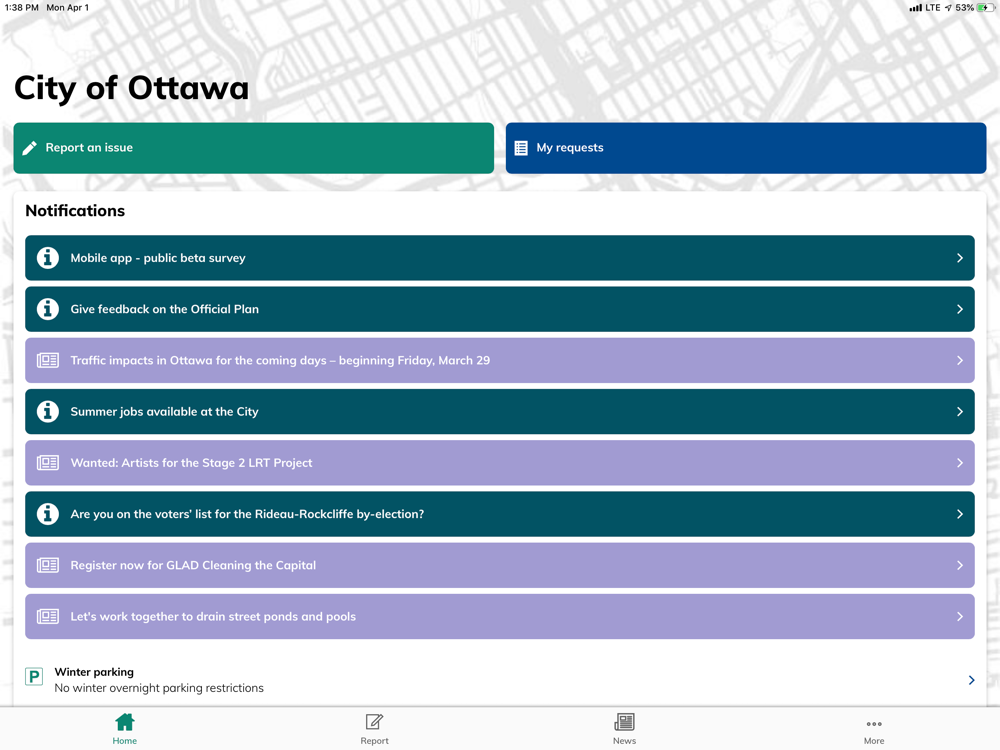 1:38 PM Mon Apr 1
LTE 53%

City of Ottawa

Report an issue

My requests

Notifications

Mobile app - public beta survey

Give feedback on the Official Plan

Traffic impacts in Ottawa for the coming days – beginning Friday, March 29

Summer jobs available at the City

Wanted: Artists for the Stage 2 LRT Project

Are you on the voters' list for the Rideau-Rockcliffe by-election?

Register now for GLAD Cleaning the Capital

Let's work together to drain street ponds and pools

P
Winter parking
No winter overnight parking restrictions

Home
Report
News
More